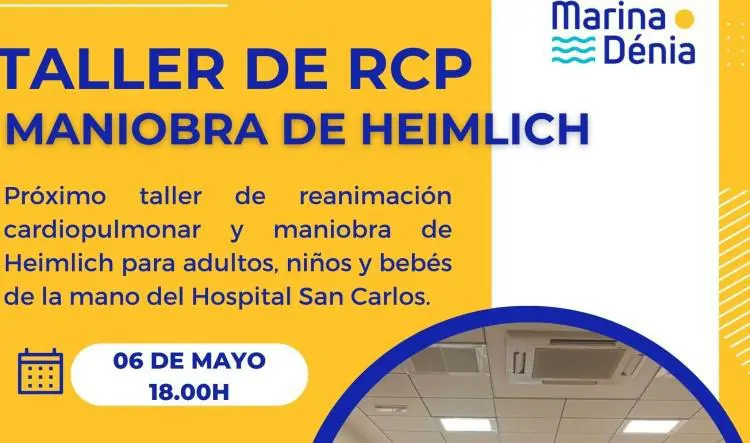 Marina Dénia

TALLER DE RCP

MANIOBRA DE HEIMLICH

Próximo taller de reanimación cardiopulmonar y maniobra de Heimlich para adultos, niños y bebés de la mano del Hospital San Carlos.

06 DE MAYO
18.00H